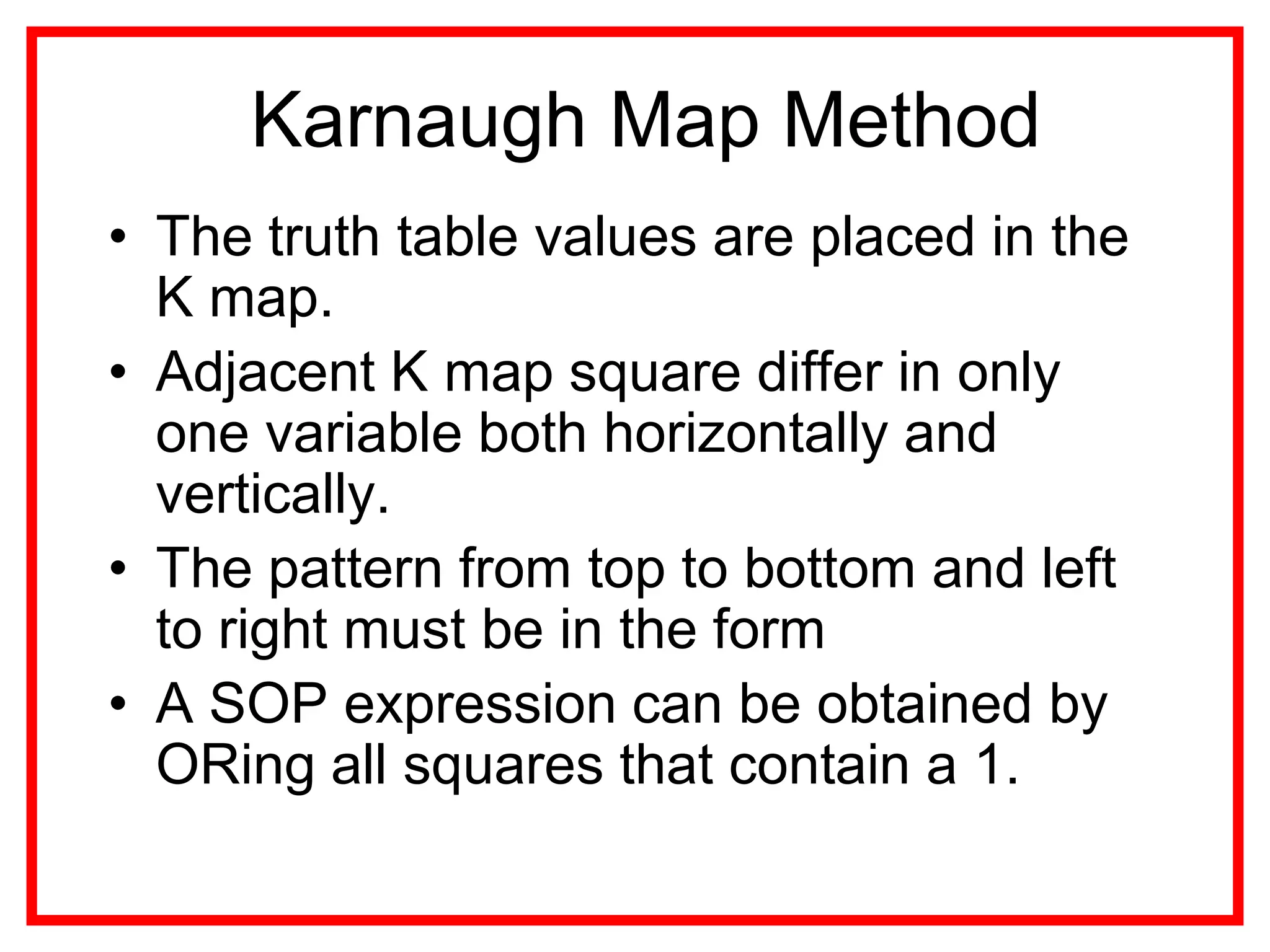 Karnaugh Map Method

• The truth table values are placed in the K map.

• Adjacent K map square differ in only one variable both horizontally and vertically.

• The pattern from top to bottom and left to right must be in the form

• A SOP expression can be obtained by ORing all squares that contain a 1.